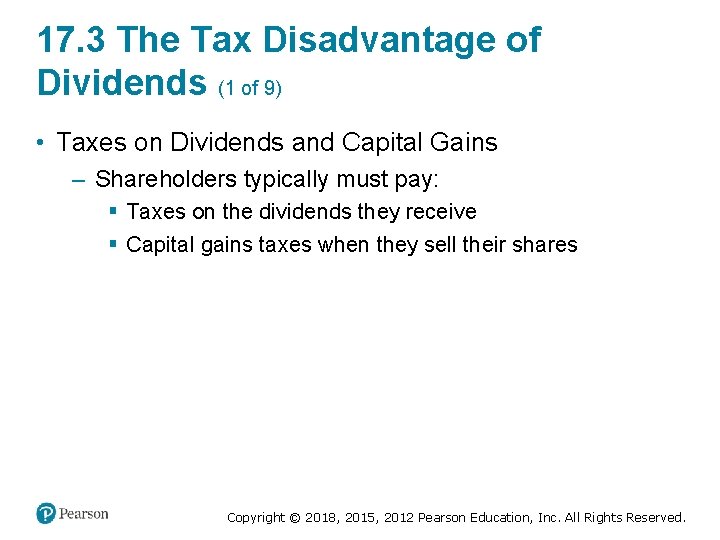 17.3 The Tax Disadvantage of Dividends (1 of 9)

• Taxes on Dividends and Capital Gains
– Shareholders typically must pay:
▪ Taxes on the dividends they receive
▪ Capital gains taxes when they sell their shares

Pearson

Copyright © 2018, 2015, 2012 Pearson Education, Inc. All Rights Reserved.